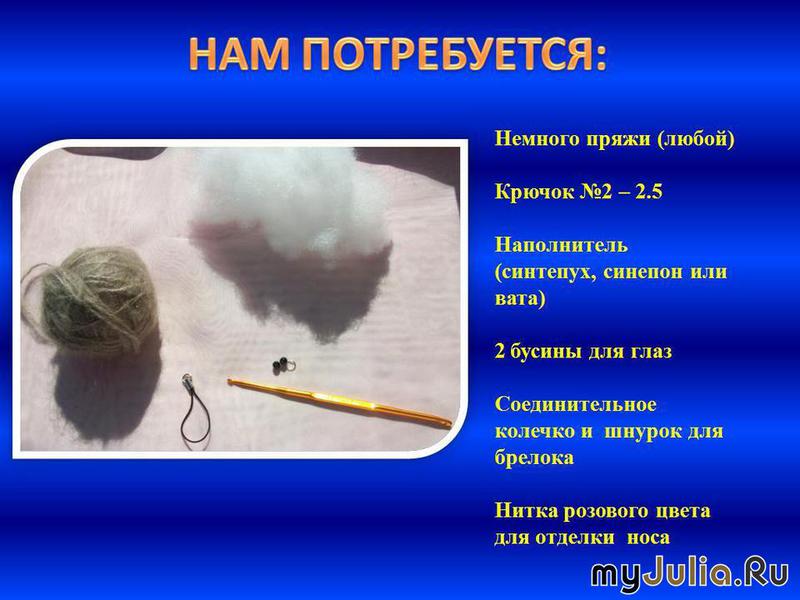 НАМ ПОТРЕБУЕТСЯ:

Немного пряжи (любой)

Крючок №2 – 2.5

Наполнитель (синтепух, синепон или вата)

2 бусины для глаз

Соединительное колечко и шнурок для брелока

Нитка розового цвета для отделки носа

myJulia.Ru